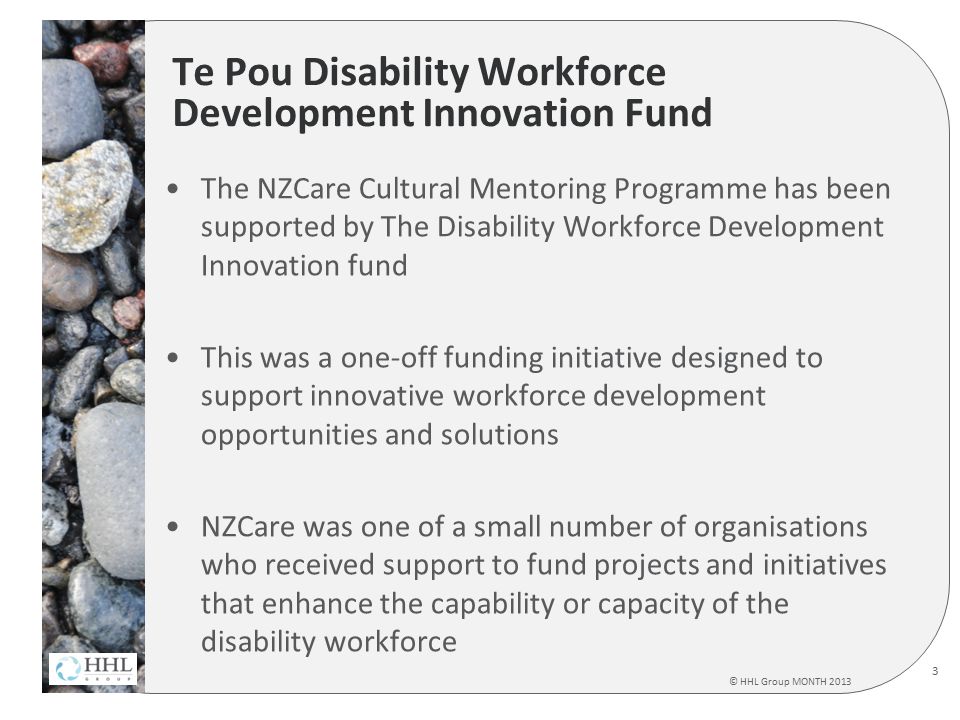 Te Pou Disability Workforce Development Innovation Fund

• The NZCare Cultural Mentoring Programme has been supported by The Disability Workforce Development Innovation fund

• This was a one-off funding initiative designed to support innovative workforce development opportunities and solutions

• NZCare was one of a small number of organisations who received support to fund projects and initiatives that enhance the capability or capacity of the disability workforce

HHL GROUP

© HHL Group MONTH 2013

3